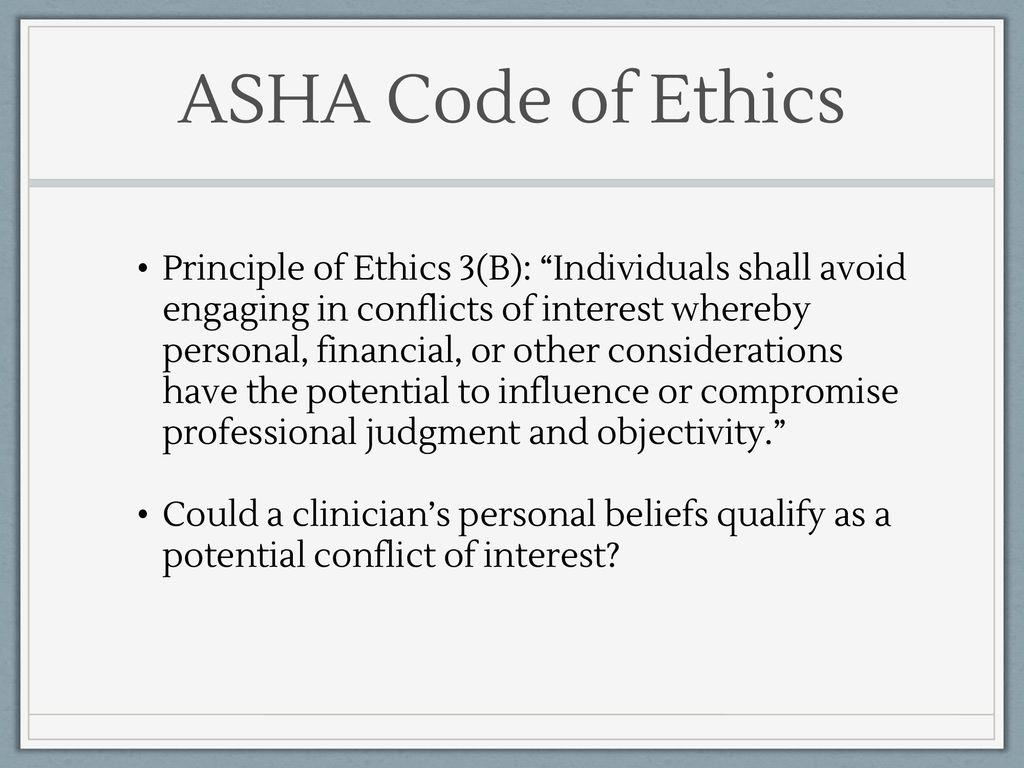 ASHA Code of Ethics

• Principle of Ethics 3(B): “Individuals shall avoid engaging in conflicts of interest whereby personal, financial, or other considerations have the potential to influence or compromise professional judgment and objectivity.”

• Could a clinician’s personal beliefs qualify as a potential conflict of interest?